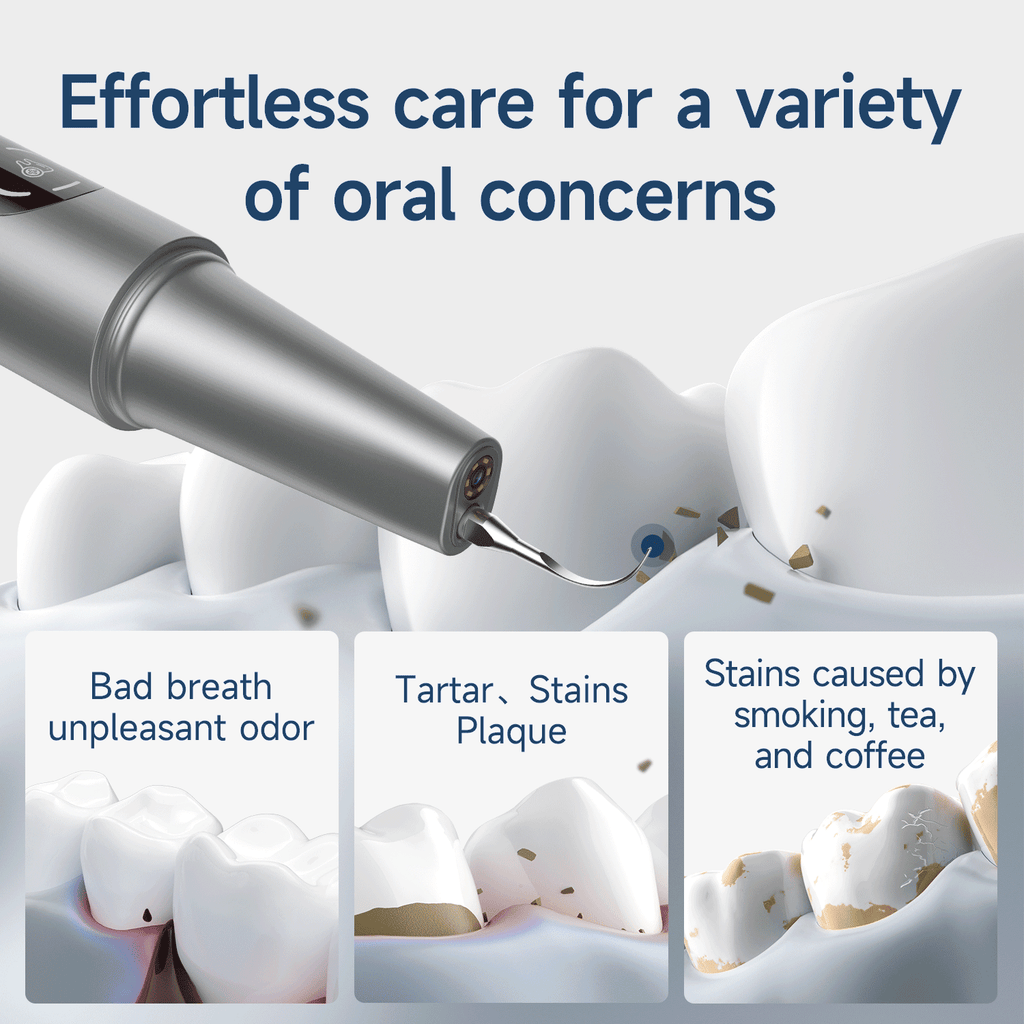 Effortless care for a variety of oral concerns

Bad breath
unpleasant odor

Tartar、Stains
Plaque

Stains caused by smoking, tea, and coffee